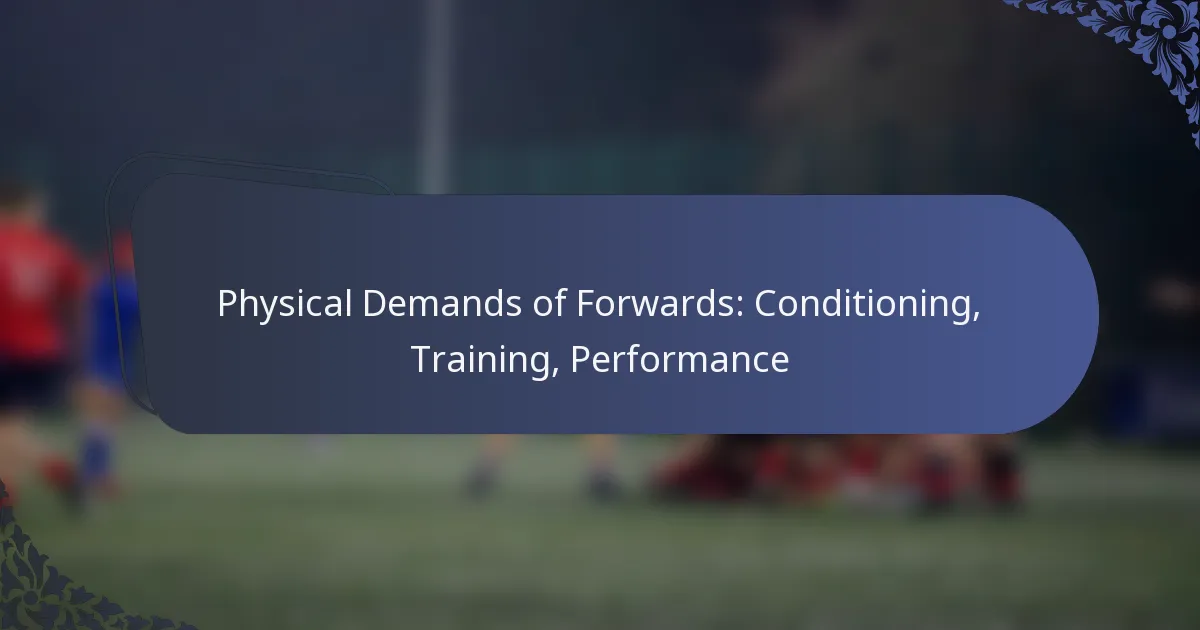 Physical Demands of Forwards: Conditioning, Training, Performance